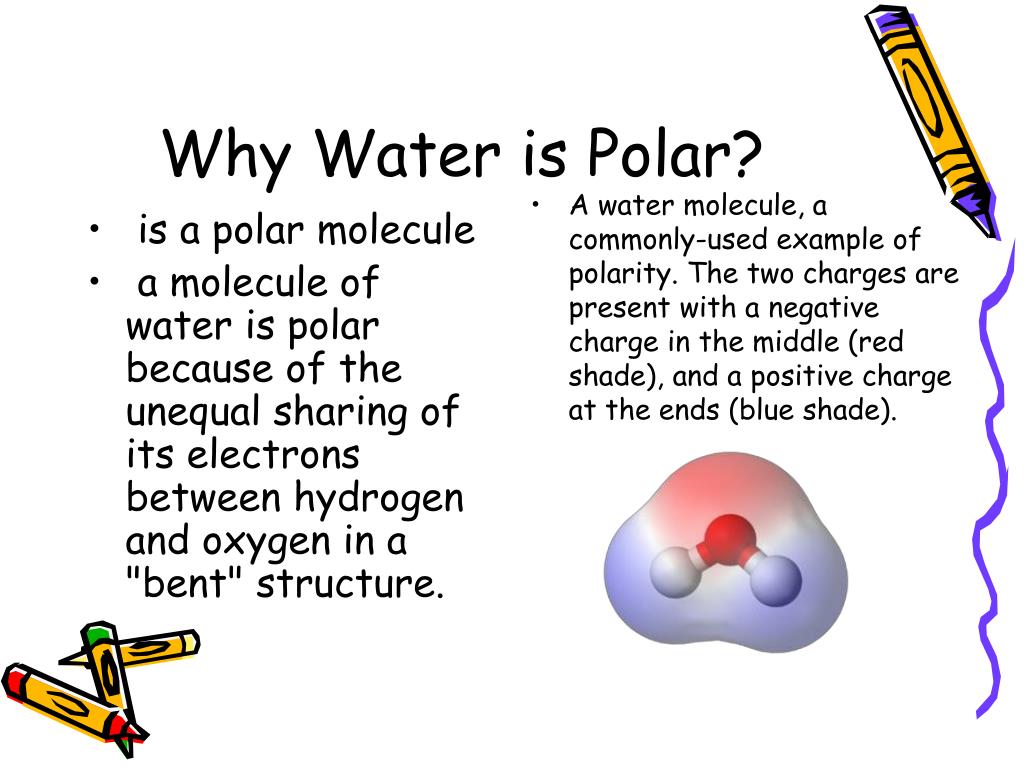 Why Water is Polar?

• is a polar molecule
• a molecule of water is polar because of the unequal sharing of its electrons between hydrogen and oxygen in a "bent" structure.

• A water molecule, a commonly-used example of polarity. The two charges are present with a negative charge in the middle (red shade), and a positive charge at the ends (blue shade).